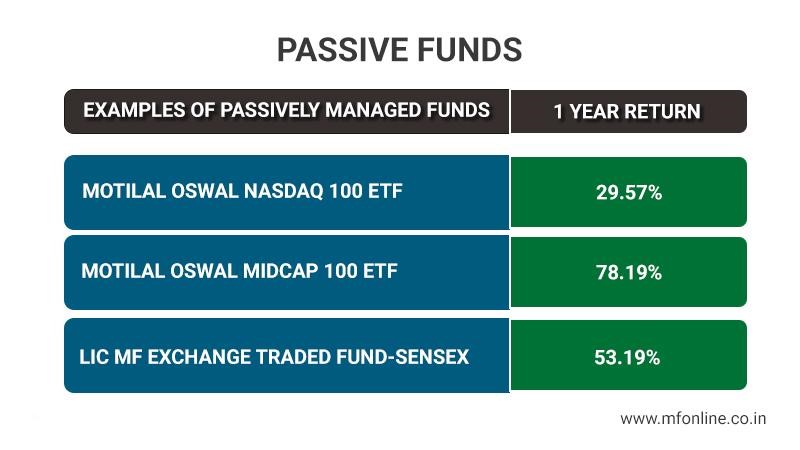 PASSIVE FUNDS

| EXAMPLES OF PASSIVELY MANAGED FUNDS | 1 YEAR RETURN |
|---|---|
| MOTILAL OSWAL NASDAQ 100 ETF | 29.57% |
| MOTILAL OSWAL MIDCAP 100 ETF | 78.19% |
| LIC MF EXCHANGE TRADED FUND-SENSEX | 53.19% |

www.mfonline.co.in